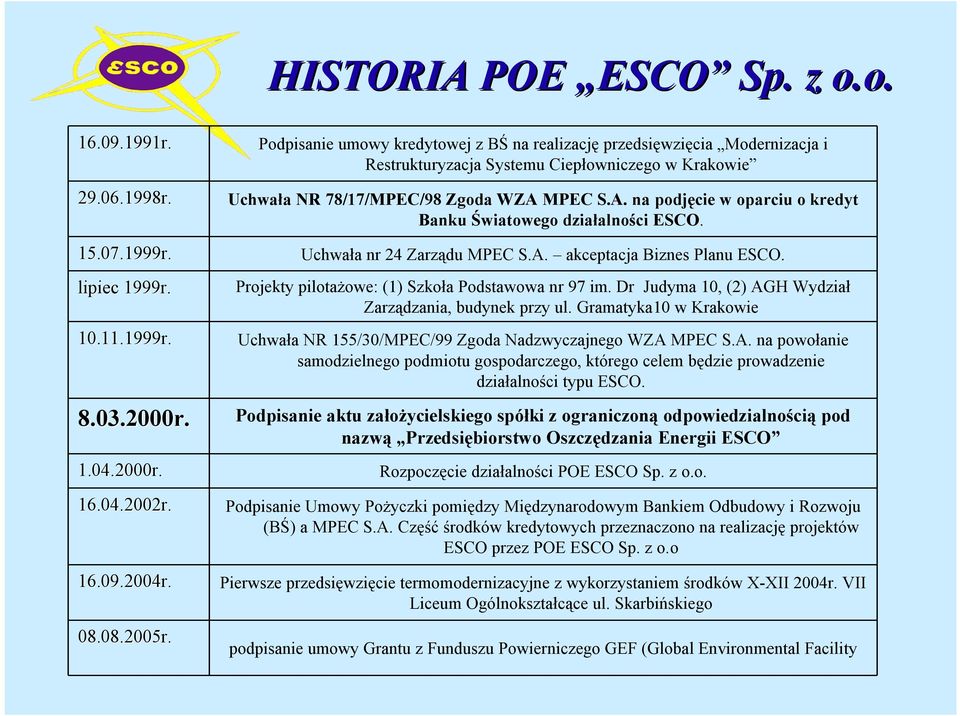 ESCO

HISTORIA POE „ESCO” Sp. z o.o.

| | |
|---|---|
| 16.09.1991r. | Podpisanie umowy kredytowej z BŚ na realizację przedsięwzięcia „Modernizacja i Restrukturyzacja Systemu Ciepłowniczego w Krakowie” |
| 29.06.1998r. | Uchwała NR 78/17/MPEC/98 Zgoda WZA MPEC S.A. na podjęcie w oparciu o kredyt Banku Światowego działalności ESCO. |
| 15.07.1999r. | Uchwała nr 24 Zarządu MPEC S.A. – akceptacja Biznes Planu ESCO. |
| lipiec 1999r. | Projekty pilotażowe: (1) Szkoła Podstawowa nr 97 im. Dr Judyma 10, (2) AGH Wydział Zarządzania, budynek przy ul. Gramatyka10 w Krakowie |
| 10.11.1999r. | Uchwała NR 155/30/MPEC/99 Zgoda Nadzwyczajnego WZA MPEC S.A. na powołanie samodzielnego podmiotu gospodarczego, którego celem będzie prowadzenie działalności typu ESCO. |
| 8.03.2000r. | Podpisanie aktu założycielskiego spółki z ograniczoną odpowiedzialnością pod nazwą „Przedsiębiorstwo Oszczędzania Energii ESCO” |
| 1.04.2000r. | Rozpoczęcie działalności POE ESCO Sp. z o.o. |
| 16.04.2002r. | Podpisanie Umowy Pożyczki pomiędzy Międzynarodowym Bankiem Odbudowy i Rozwoju (BŚ) a MPEC S.A. Część środków kredytowych przeznaczono na realizację projektów ESCO przez POE ESCO Sp. z o.o |
| 16.09.2004r. | Pierwsze przedsięwzięcie termomodernizacyjne z wykorzystaniem środków X-XII 2004r. VII Liceum Ogólnokształcące ul. Skarbińskiego |
| 08.08.2005r. | podpisanie umowy Grantu z Funduszu Powierniczego GEF (Global Environmental Facility |